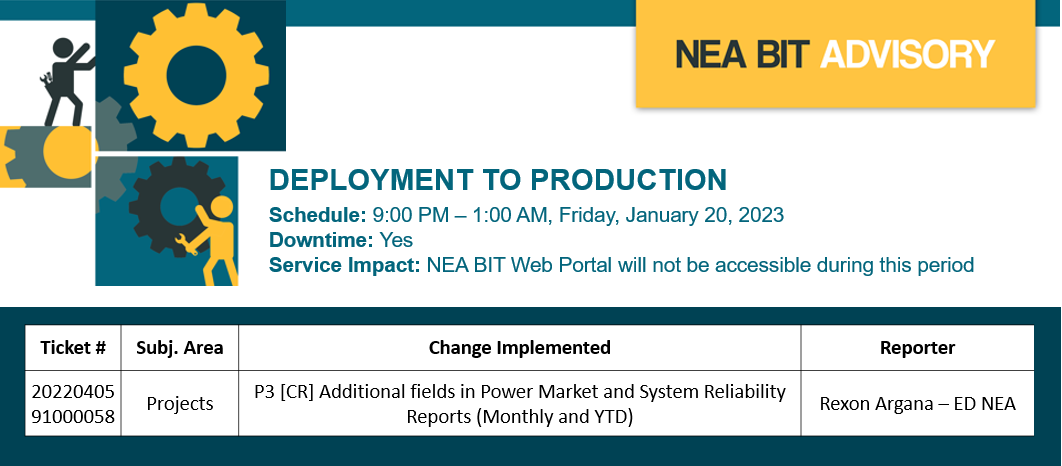 NEA BIT ADVISORY

DEPLOYMENT TO PRODUCTION
Schedule: 9:00 PM – 1:00 AM, Friday, January 20, 2023
Downtime: Yes
Service Impact: NEA BIT Web Portal will not be accessible during this period

| Ticket # | Subj. Area | Change Implemented | Reporter |
|---|---|---|---|
| 20220405 91000058 | Projects | P3 [CR] Additional fields in Power Market and System Reliability Reports (Monthly and YTD) | Rexon Argana – ED NEA |